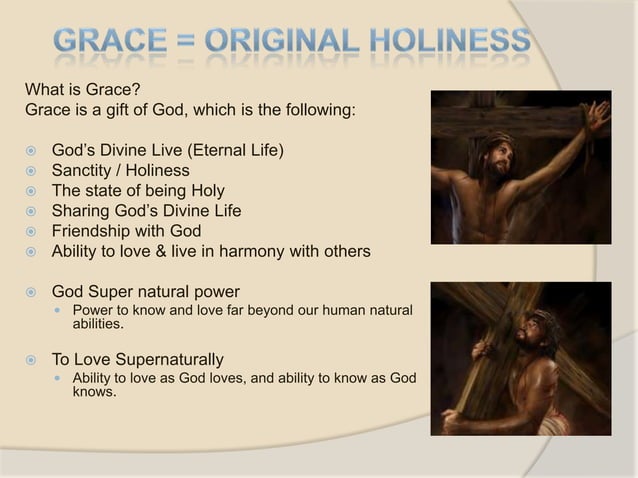 GRACE = ORIGINAL HOLINESS

What is Grace?
Grace is a gift of God, which is the following:

God's Divine Live (Eternal Life)
Sanctity / Holiness
The state of being Holy
Sharing God's Divine Life
Friendship with God
Ability to love & live in harmony with others

God Super natural power
Power to know and love far beyond our human natural abilities.

To Love Supernaturally
Ability to love as God loves, and ability to know as God knows.